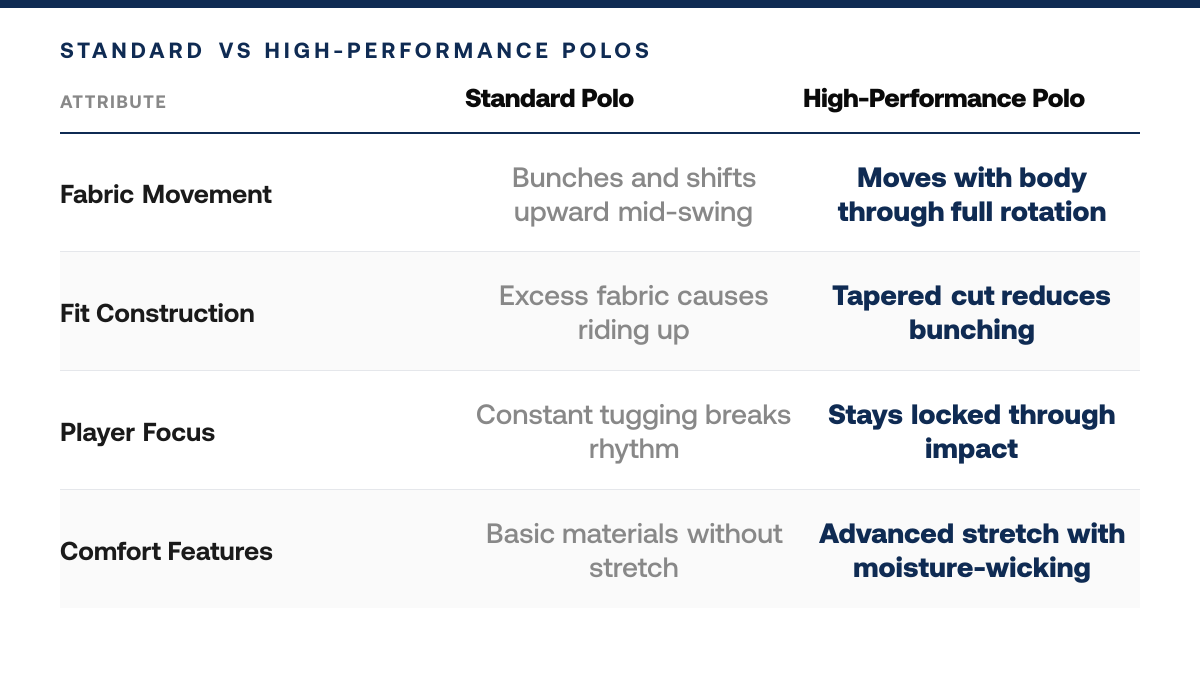 STANDARD VS HIGH-PERFORMANCE POLOS

| ATTRIBUTE | Standard Polo | High-Performance Polo |
|---|---|---|
| Fabric Movement | Bunches and shifts upward mid-swing | Moves with body through full rotation |
| Fit Construction | Excess fabric causes riding up | Tapered cut reduces bunching |
| Player Focus | Constant tugging breaks rhythm | Stays locked through impact |
| Comfort Features | Basic materials without stretch | Advanced stretch with moisture-wicking |